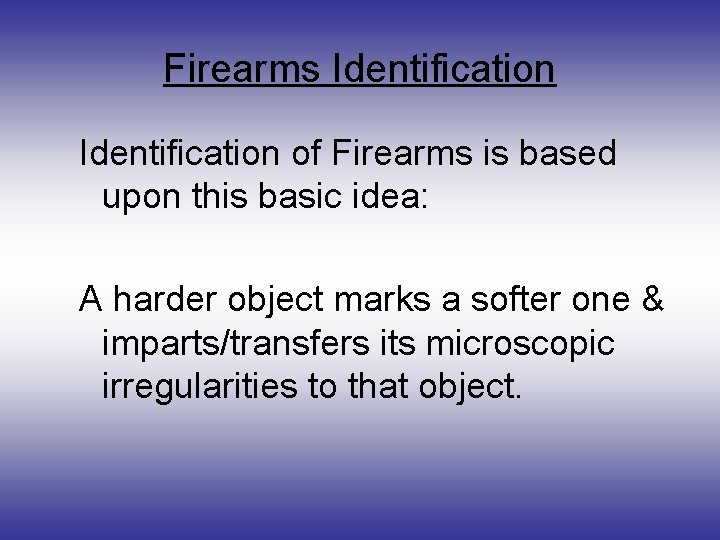 Firearms Identification

Identification of Firearms is based upon this basic idea:

A harder object marks a softer one & imparts/transfers its microscopic irregularities to that object.